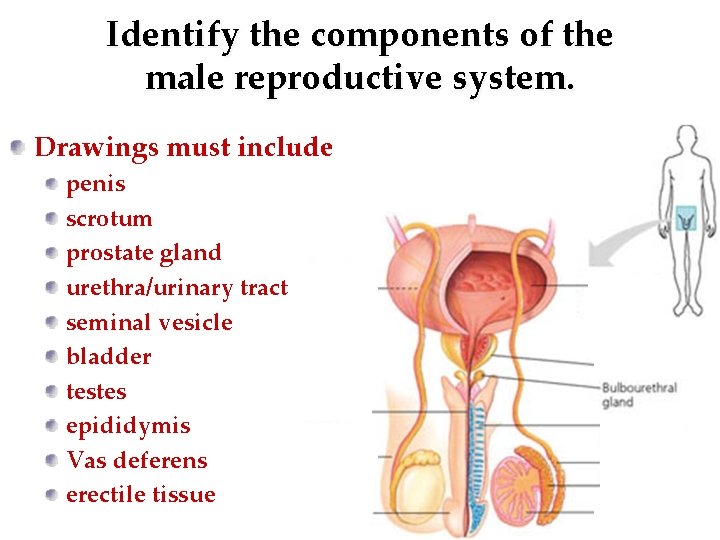 Identify the components of the male reproductive system.

Drawings must include
penis
scrotum
prostate gland
urethra/urinary tract
seminal vesicle
bladder
testes
epididymis
Vas deferens
erectile tissue

Bulbourethral gland